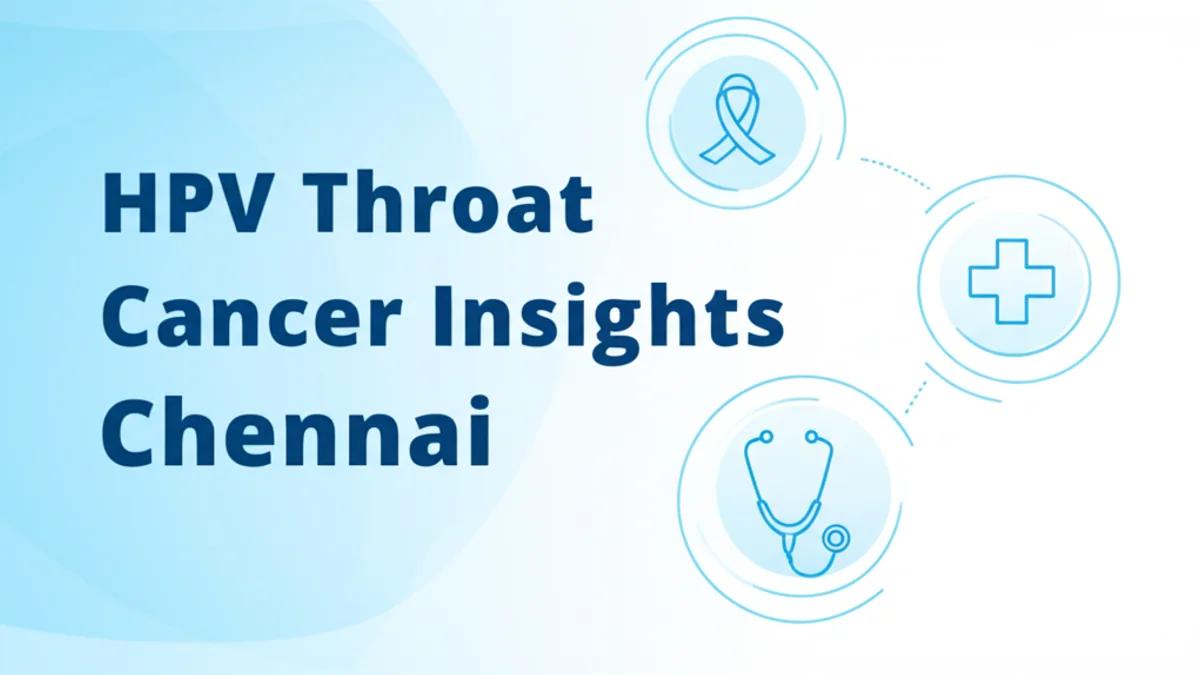 HPV Throat Cancer Insights Chennai